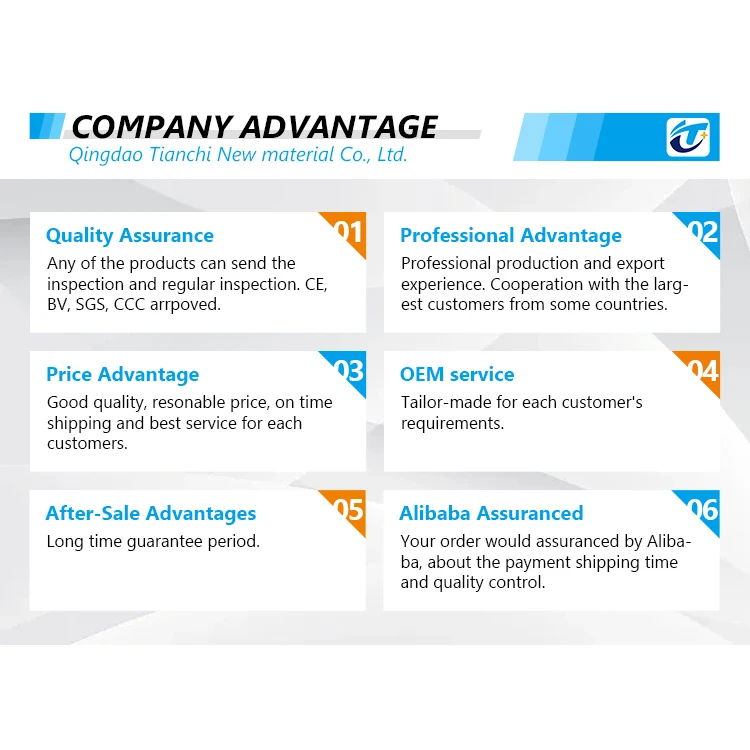 COMPANY ADVANTAGE
Qingdao Tianchi New material Co., Ltd.

Quality Assurance
01
Any of the products can send the inspection and regular inspection. CE, BV, SGS, CCC arrpoved.

Professional Advantage
02
Professional production and export experience. Cooperation with the largest customers from some countries.

Price Advantage
03
Good quality, resonable price, on time shipping and best service for each customers.

OEM service
04
Tailor-made for each customer's requirements.

After-Sale Advantages
05
Long time guarantee period.

Alibaba Assuranced
06
Your order would assuranced by Alibaba, about the payment shipping time and quality control.